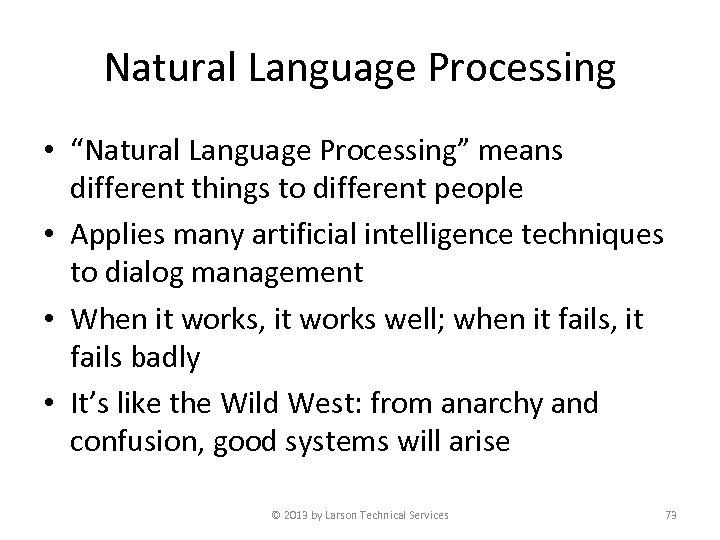 Natural Language Processing

• “Natural Language Processing” means different things to different people

• Applies many artificial intelligence techniques to dialog management

• When it works, it works well; when it fails, it fails badly

• It’s like the Wild West: from anarchy and confusion, good systems will arise

© 2013 by Larson Technical Services

73